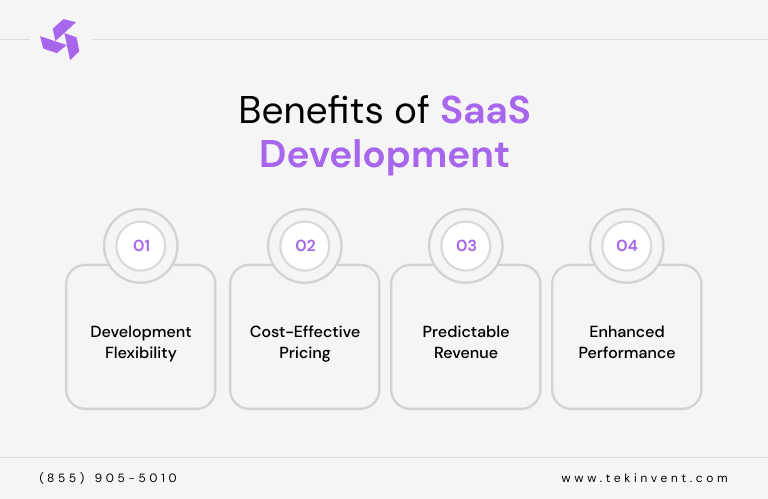 Benefits of SaaS Development

01
Development Flexibility

02
Cost-Effective Pricing

03
Predictable Revenue

04
Enhanced Performance

(855) 905-5010

www.tekinvent.com